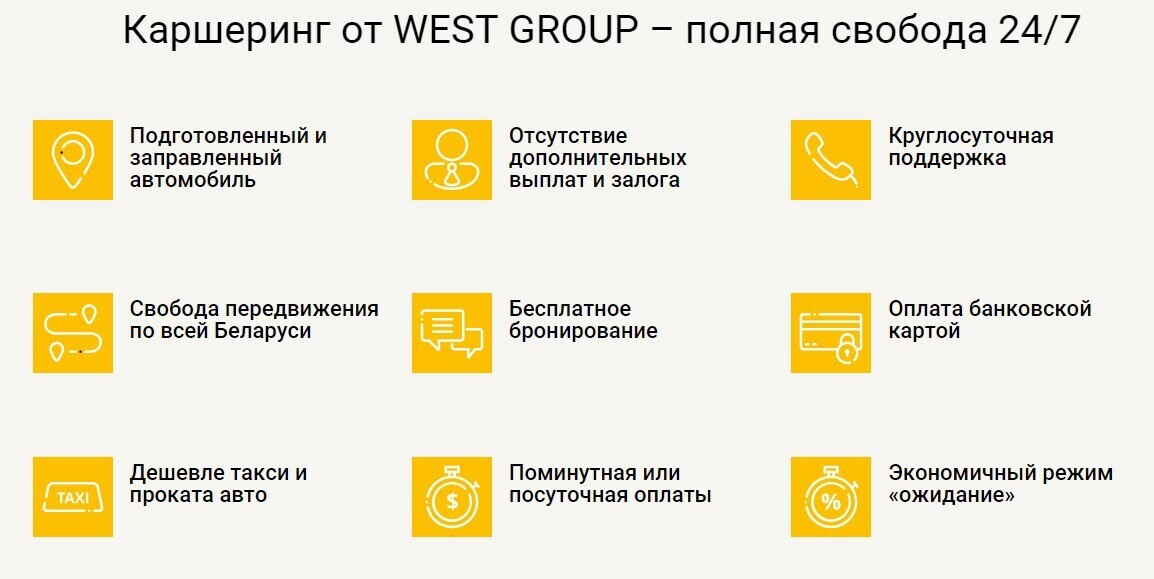 Каршеринг от WEST GROUP – полная свобода 24/7

Подготовленный и заправленный автомобиль

Отсутствие дополнительных выплат и залога

Круглосуточная поддержка

Свобода передвижения по всей Беларуси

Бесплатное бронирование

Оплата банковской картой

TAXI

Дешевле такси и проката авто

$

Поминутная или посуточная оплаты

%

Экономичный режим «ожидание»